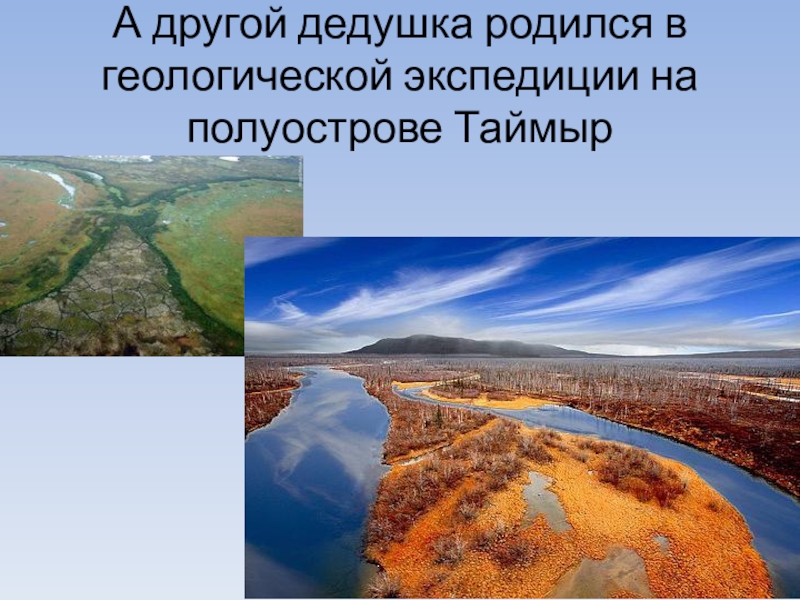 А другой дедушка родился в геологической экспедиции на полуострове Таймыр